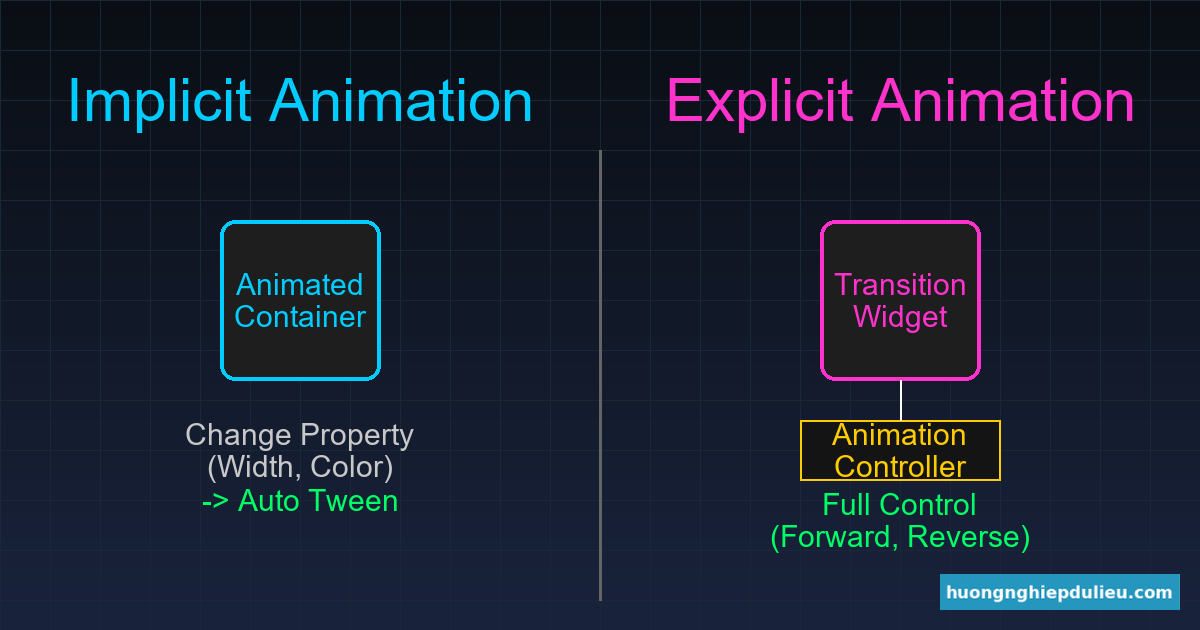 Implicit Animation

Animated Container

Change Property
(Width, Color)
-> Auto Tween

Explicit Animation

Transition Widget

Animation Controller

Full Control
(Forward, Reverse)

huongnghiepdulieu.com